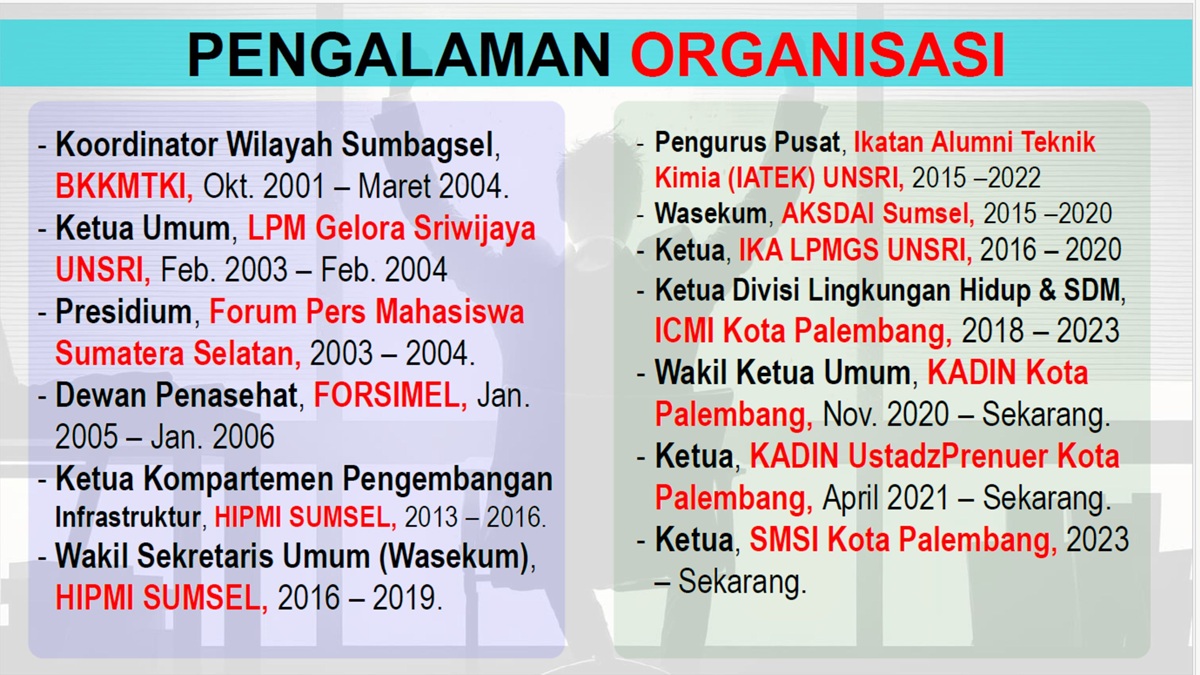 PENGALAMAN ORGANISASI

- Koordinator Wilayah Sumbagsel, BKKMTKI, Okt. 2001 – Maret 2004.
- Ketua Umum, LPM Gelora Sriwijaya UNSRI, Feb. 2003 – Feb. 2004
- Presidium, Forum Pers Mahasiswa Sumatera Selatan, 2003 – 2004.
- Dewan Penasehat, FORSIMEL, Jan. 2005 – Jan. 2006
- Ketua Kompartemen Pengembangan Infrastruktur, HIPMI SUMSEL, 2013 – 2016.
- Wakil Sekretaris Umum (Wasekum), HIPMI SUMSEL, 2016 – 2019.

- Pengurus Pusat, Ikatan Alumni Teknik Kimia (IATEK) UNSRI, 2015 –2022
- Wasekum, AKSDAI Sumsel, 2015 –2020
- Ketua, IKA LPMGS UNSRI, 2016 – 2020
- Ketua Divisi Lingkungan Hidup & SDM, ICMI Kota Palembang, 2018 – 2023
- Wakil Ketua Umum, KADIN Kota Palembang, Nov. 2020 – Sekarang.
- Ketua, KADIN UstadzPrenuer Kota Palembang, April 2021 – Sekarang.
- Ketua, SMSI Kota Palembang, 2023 – Sekarang.